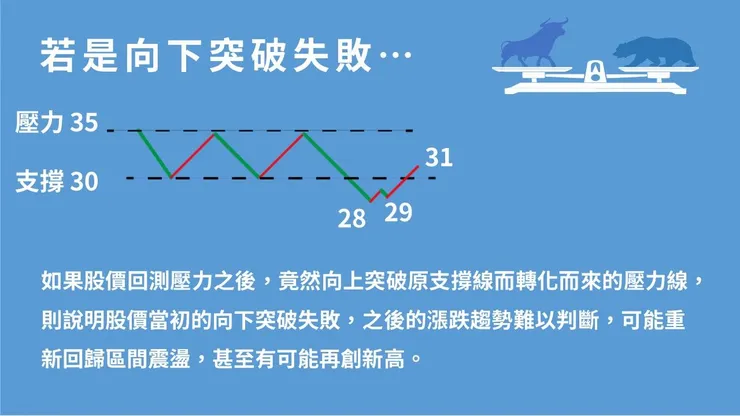 若是向下突破失敗…

壓力 35

支撐 30

31

28

29

如果股價回測壓力之後，竟然向上突破原支撐線而轉化而來的壓力線，則說明股價當初的向下突破失敗，之後的漲跌趨勢難以判斷，可能重新回歸區間震盪，甚至有可能再創新高。